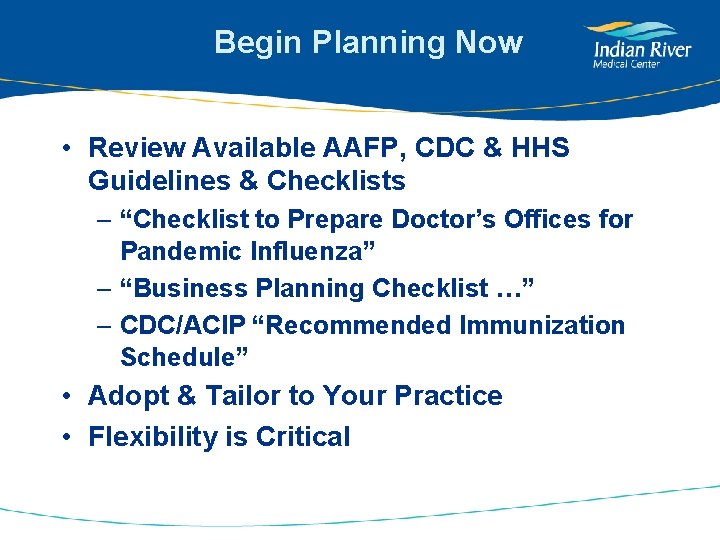 Begin Planning Now

Indian River
Medical Center

• Review Available AAFP, CDC & HHS Guidelines & Checklists
– “Checklist to Prepare Doctor’s Offices for Pandemic Influenza”
– “Business Planning Checklist …”
– CDC/ACIP “Recommended Immunization Schedule”
• Adopt & Tailor to Your Practice
• Flexibility is Critical